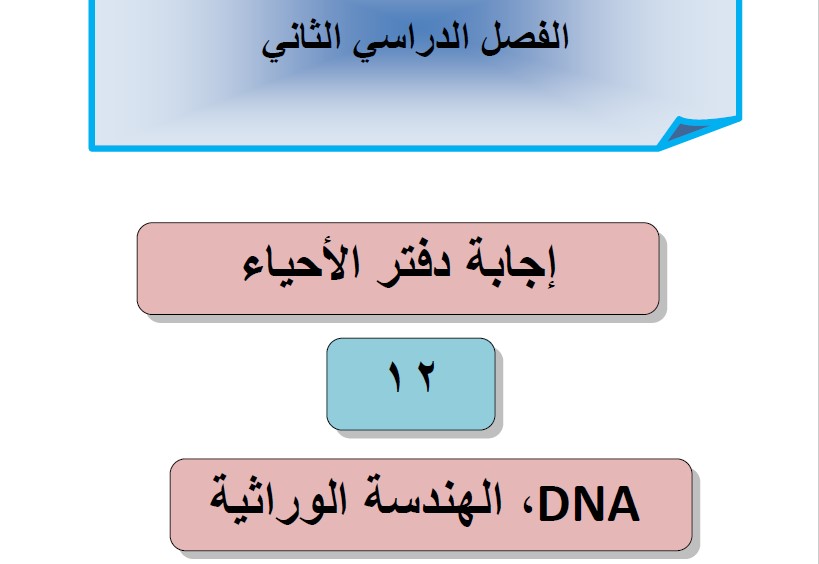 الفصل الدراسي الثاني

إجابة دفتر الأحياء

١٢

DNA، الهندسة الوراثية